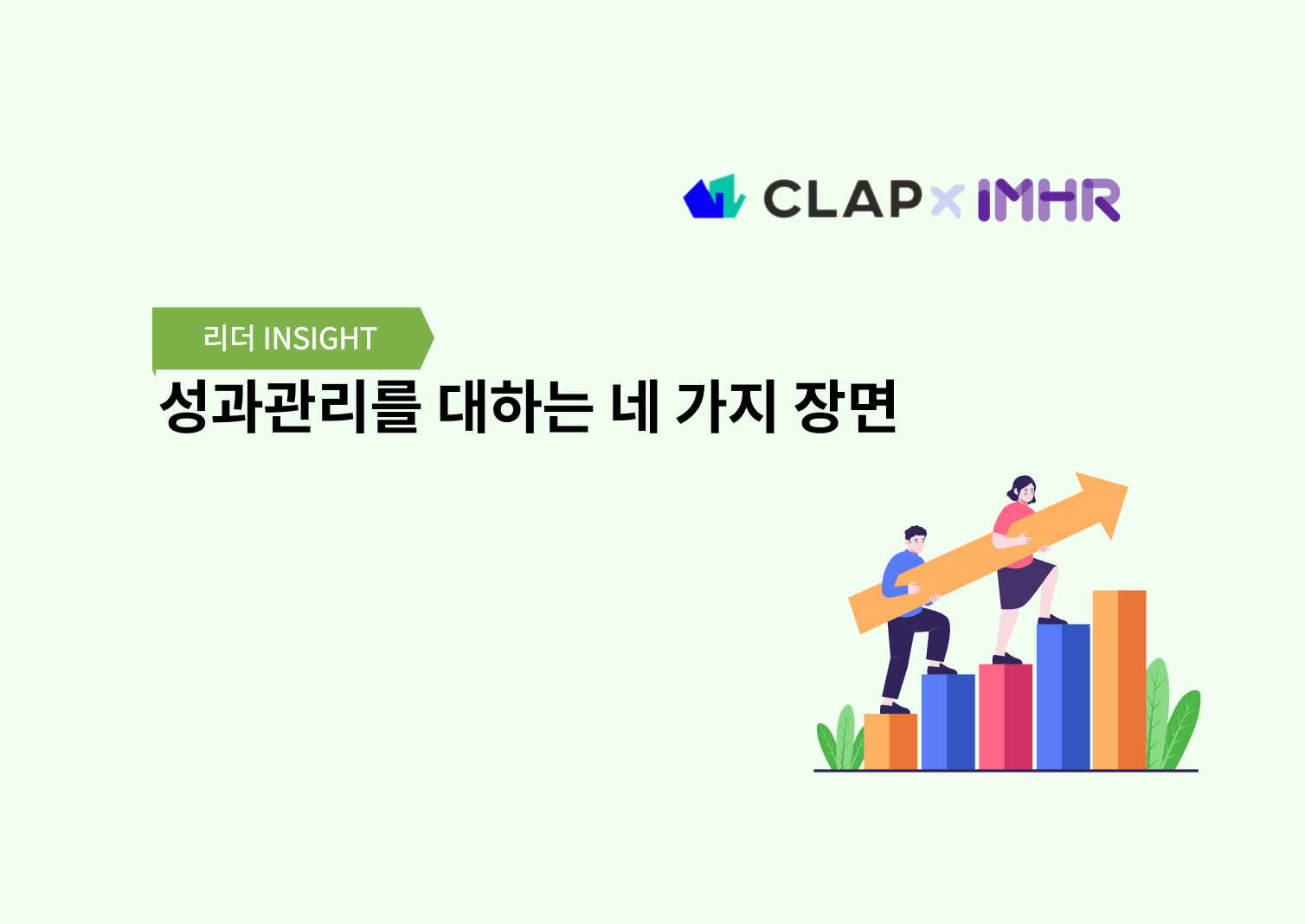 CLAP × IMHR

리더 INSIGHT

성과관리를 대하는 네 가지 장면